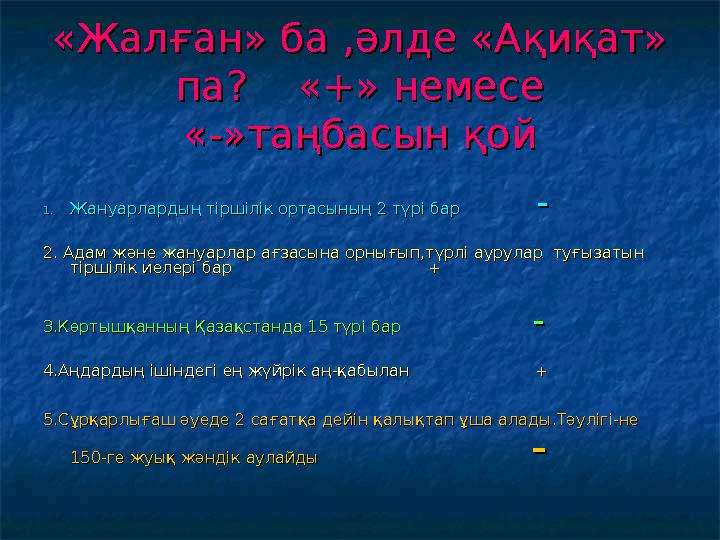 «Жалған» ба ,әлде «Ақиқат» па? «+» немесе «-»таңбасын қой

1. Жануарлардың тіршілік ортасының 2 түрі бар -

2. Адам және жануарлар ағзасына орнығып,түрлі аурулар туғызатын тіршілік иелері бар +

3.Көртышқанның Қазақстанда 15 түрі бар -

4.Аңдардың ішіндегі ең жүйрік аң-қабылан +

5.Сұрқарлығаш әуеде 2 сағатқа дейін қалықтап ұша алады.Тәулігі-не 150-ге жуық жәндік аулайды -